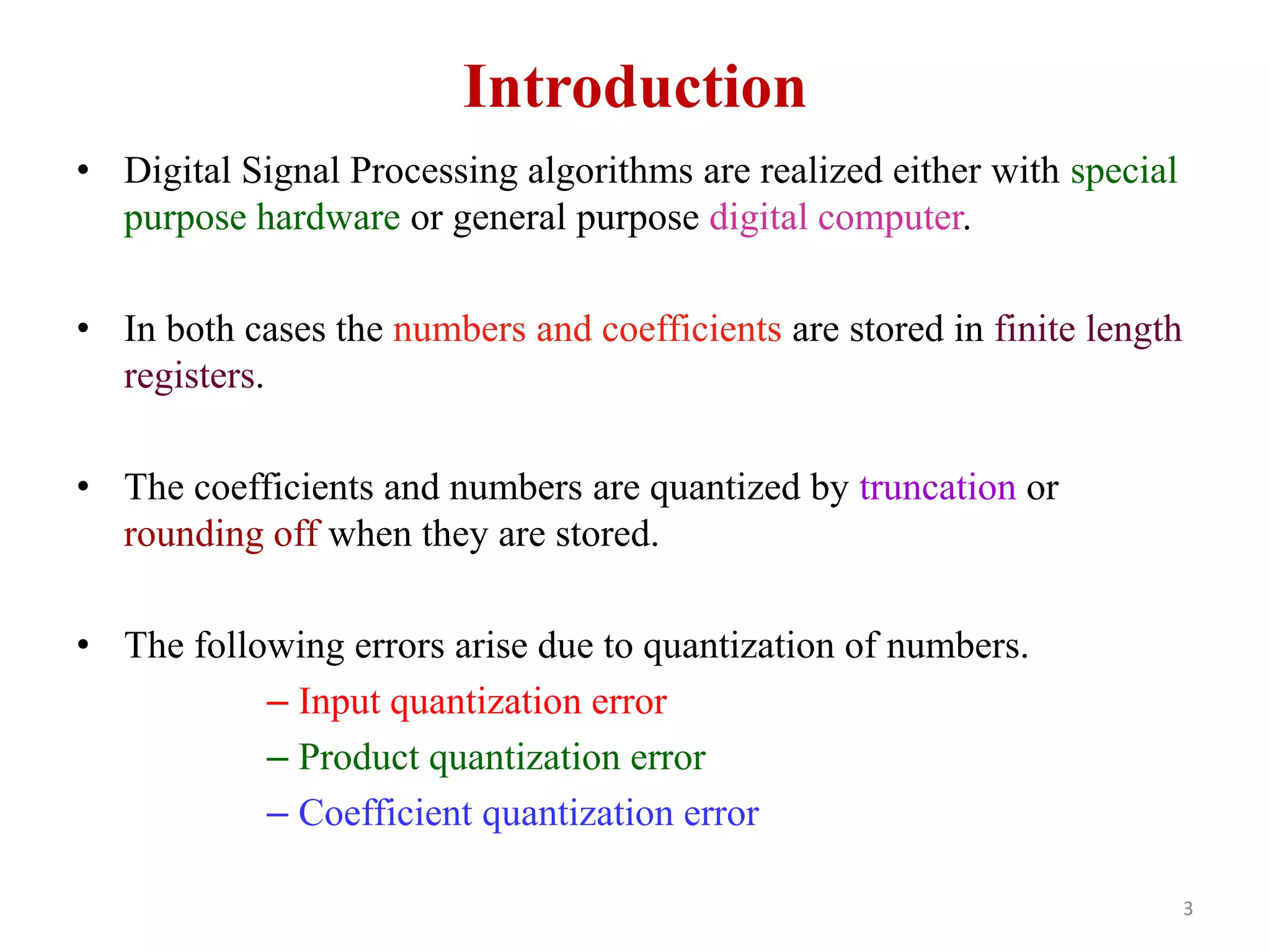 Introduction

• Digital Signal Processing algorithms are realized either with special purpose hardware or general purpose digital computer.

• In both cases the numbers and coefficients are stored in finite length registers.

• The coefficients and numbers are quantized by truncation or rounding off when they are stored.

• The following errors arise due to quantization of numbers.
– Input quantization error
– Product quantization error
– Coefficient quantization error

3